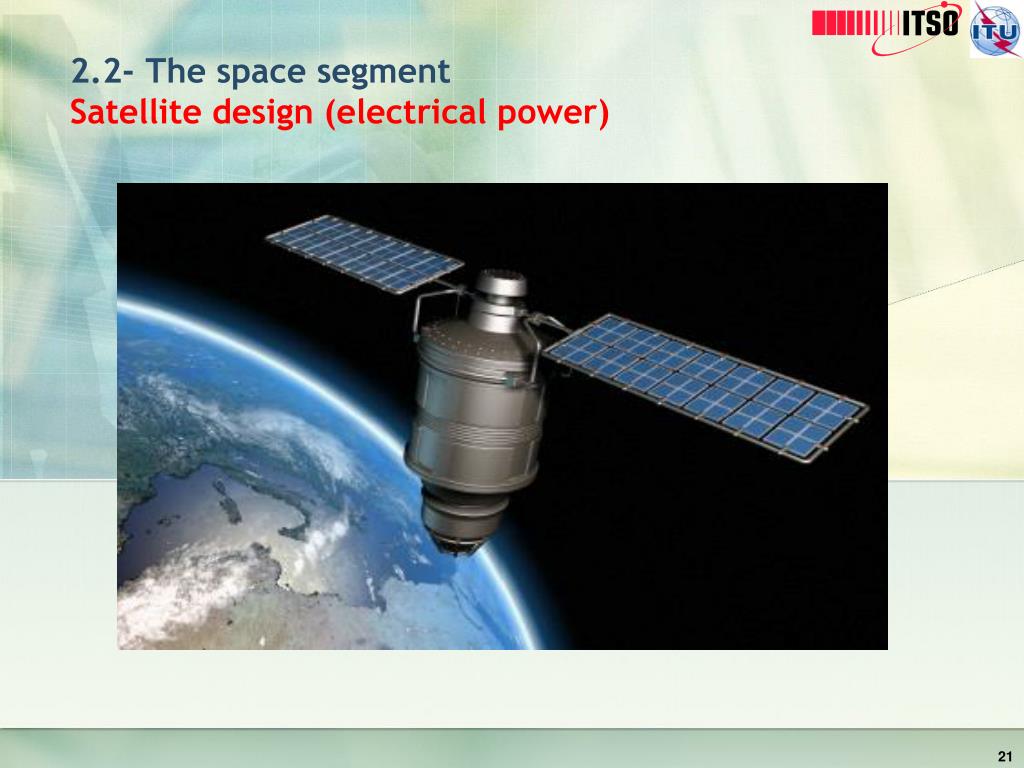 ITSO ITU

2.2- The space segment
Satellite design (electrical power)

21